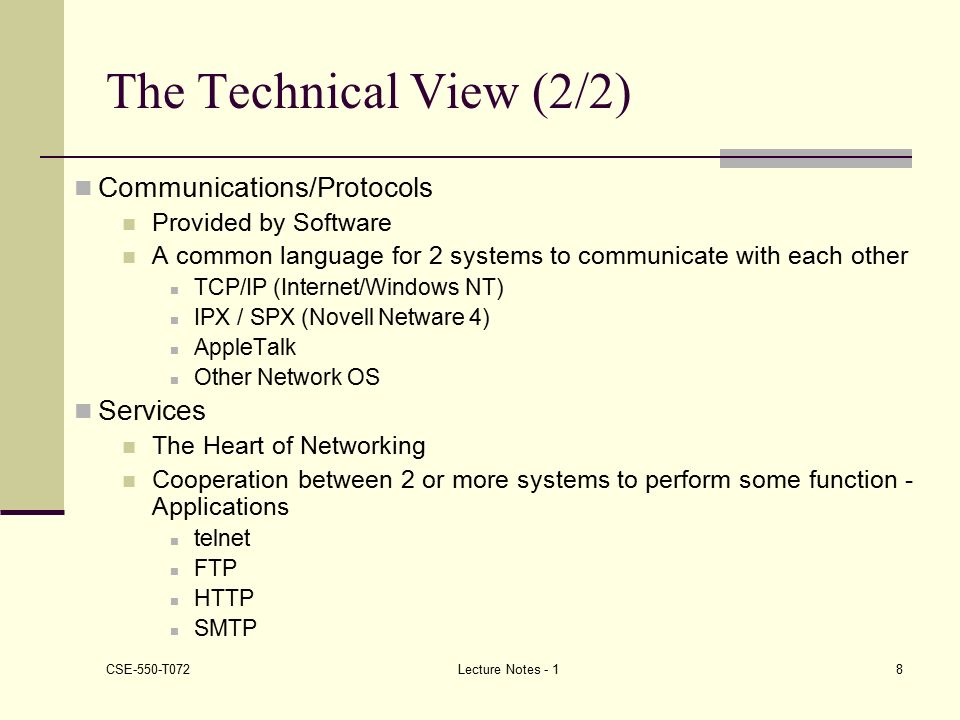 The Technical View (2/2)

Communications/Protocols

Provided by Software

A common language for 2 systems to communicate with each other

TCP/IP (Internet/Windows NT)

IPX / SPX (Novell Netware 4)

AppleTalk

Other Network OS

Services

The Heart of Networking

Cooperation between 2 or more systems to perform some function - Applications

telnet

FTP

HTTP

SMTP

CSE-550-T072

Lecture Notes - 1

8